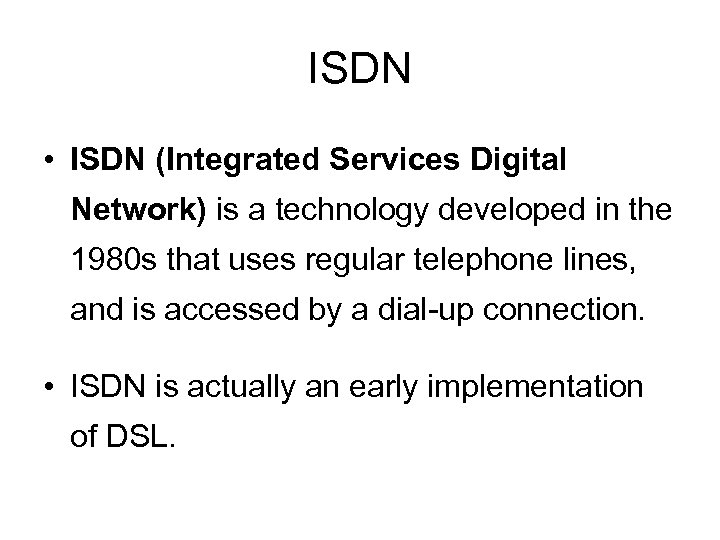 ISDN

• ISDN (Integrated Services Digital Network) is a technology developed in the 1980s that uses regular telephone lines, and is accessed by a dial-up connection.

• ISDN is actually an early implementation of DSL.